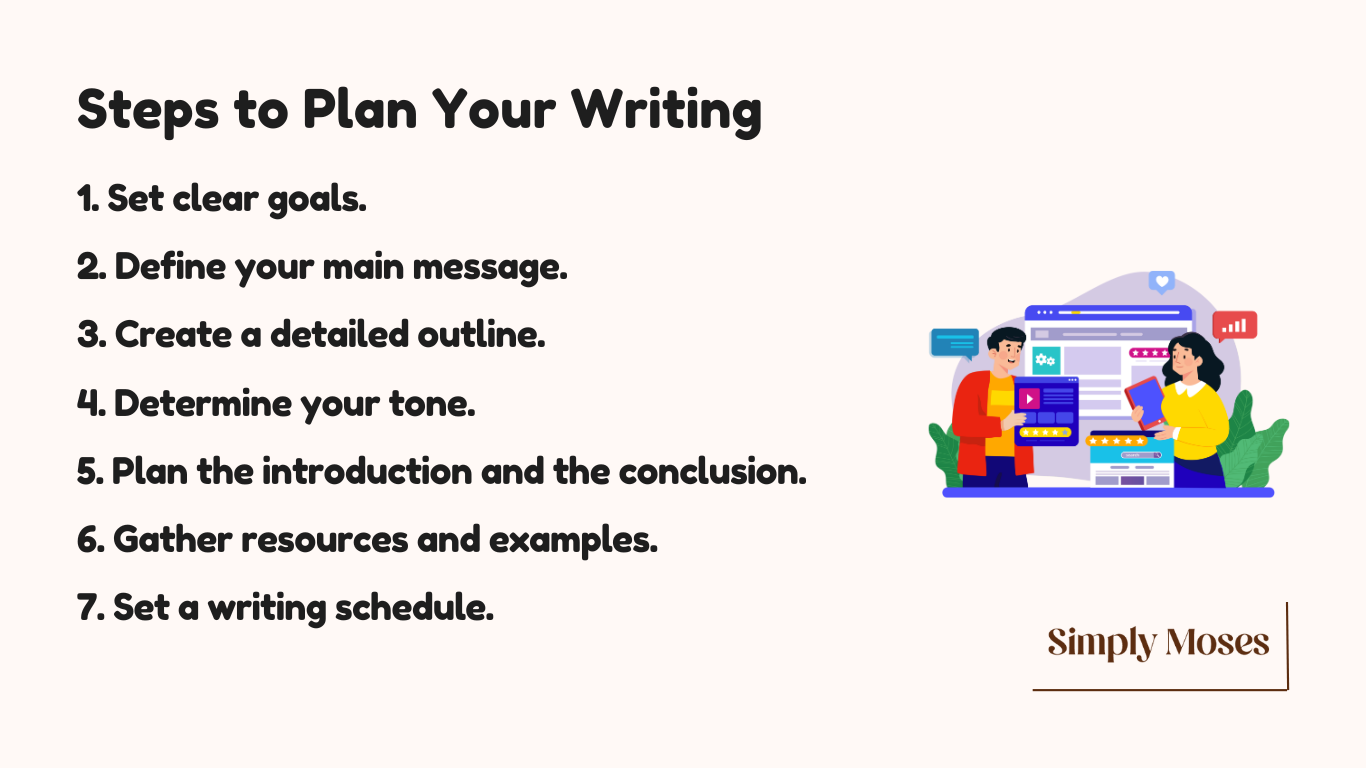 Steps to Plan Your Writing

1. Set clear goals.

2. Define your main message.

3. Create a detailed outline.

4. Determine your tone.

5. Plan the introduction and the conclusion.

6. Gather resources and examples.

7. Set a writing schedule.

Simply Moses